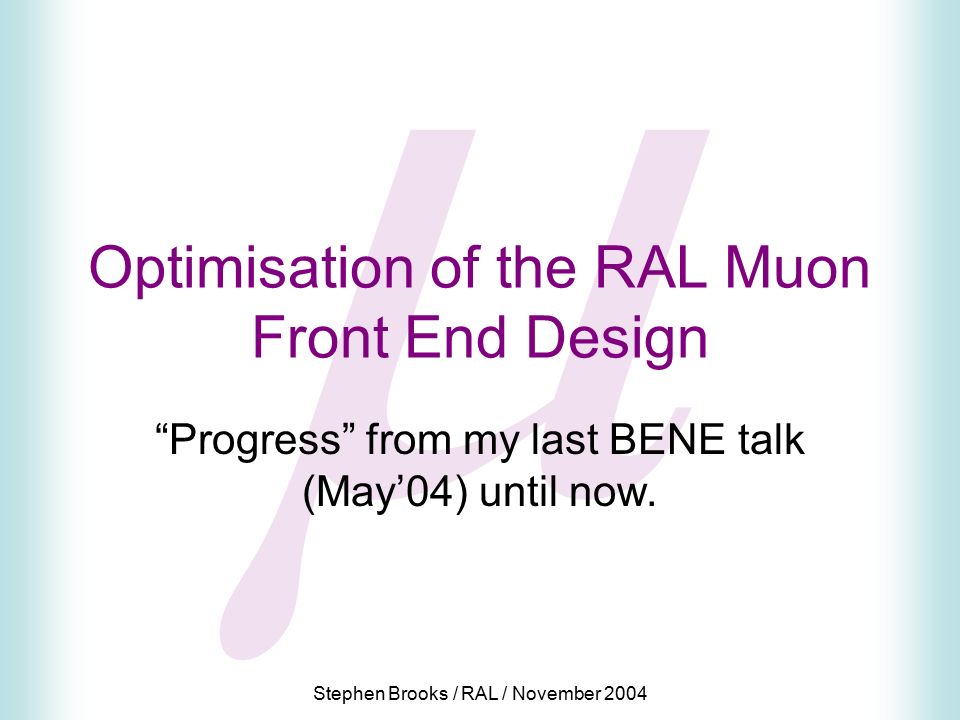 Optimisation of the RAL Muon Front End Design

“Progress” from my last BENE talk (May’04) until now.

Stephen Brooks / RAL / November 2004